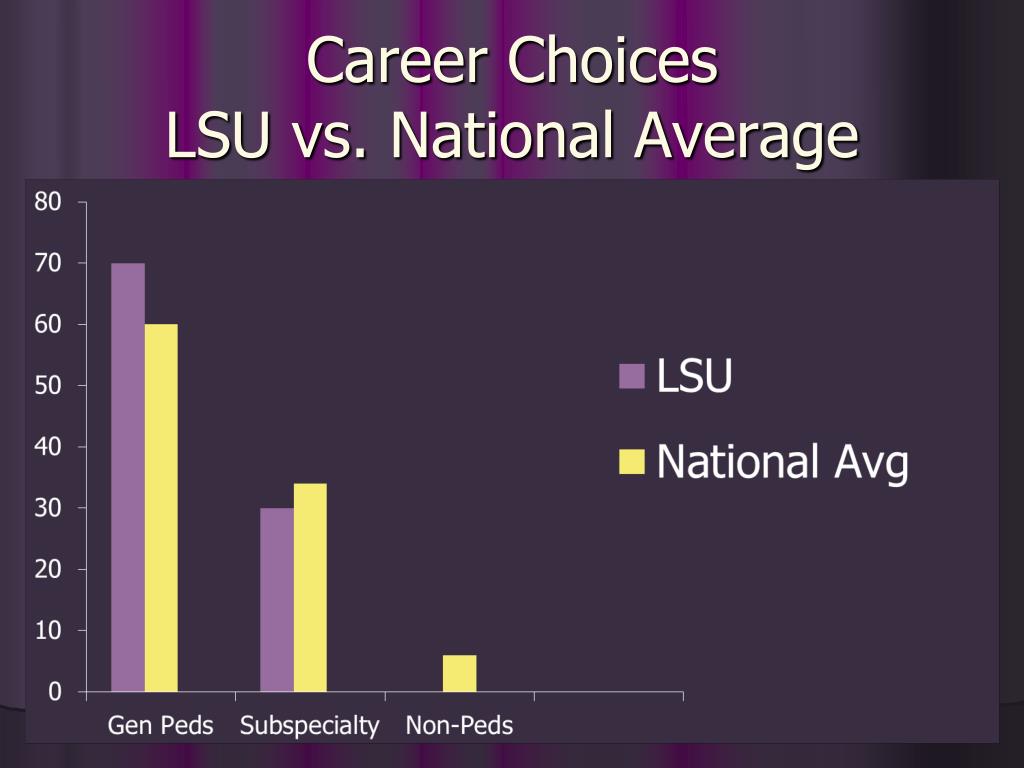 Career Choices
LSU vs. National Average

80
70
60
50
40
30
20
10
0

Gen Peds
Subspecialty
Non-Peds

LSU
National Avg